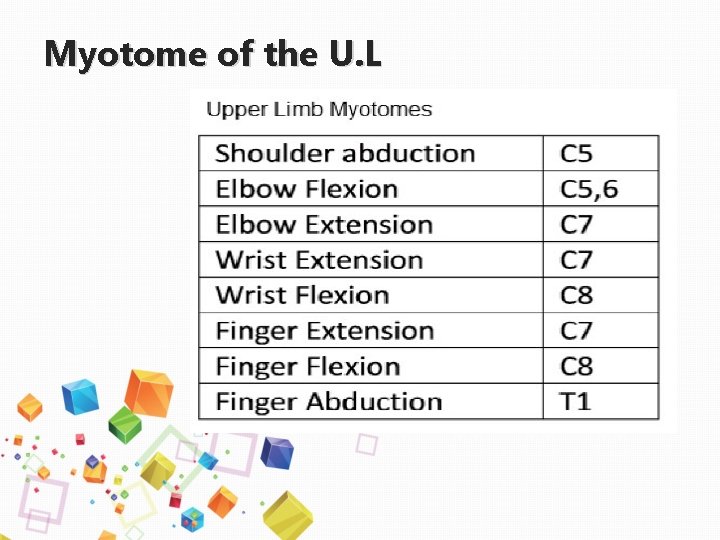 Myotome of the U.L

Upper Limb Myotomes

| Shoulder abduction | C5 |
|---|---|
| Elbow Flexion | C5,6 |
| Elbow Extension | C7 |
| Wrist Extension | C7 |
| Wrist Flexion | C8 |
| Finger Extension | C7 |
| Finger Flexion | C8 |
| Finger Abduction | T1 |